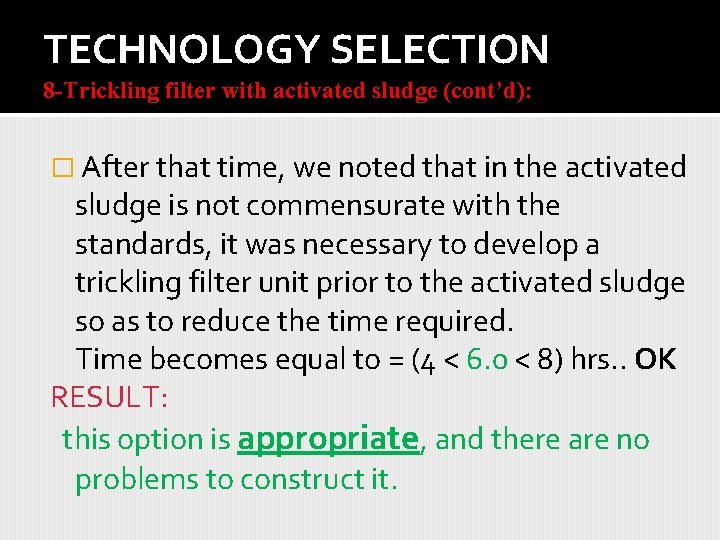 TECHNOLOGY SELECTION
8-Trickling filter with activated sludge (cont'd):

□ After that time, we noted that in the activated sludge is not commensurate with the standards, it was necessary to develop a trickling filter unit prior to the activated sludge so as to reduce the time required.
Time becomes equal to = (4 < 6.0 < 8) hrs.. OK
RESULT:
this option is appropriate, and there are no problems to construct it.